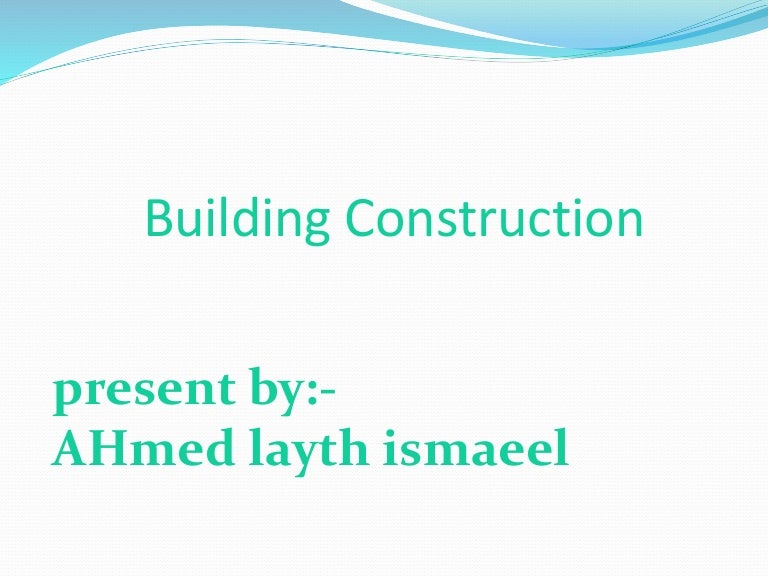 Building Construction

present by:-
AHmed layth ismaeel